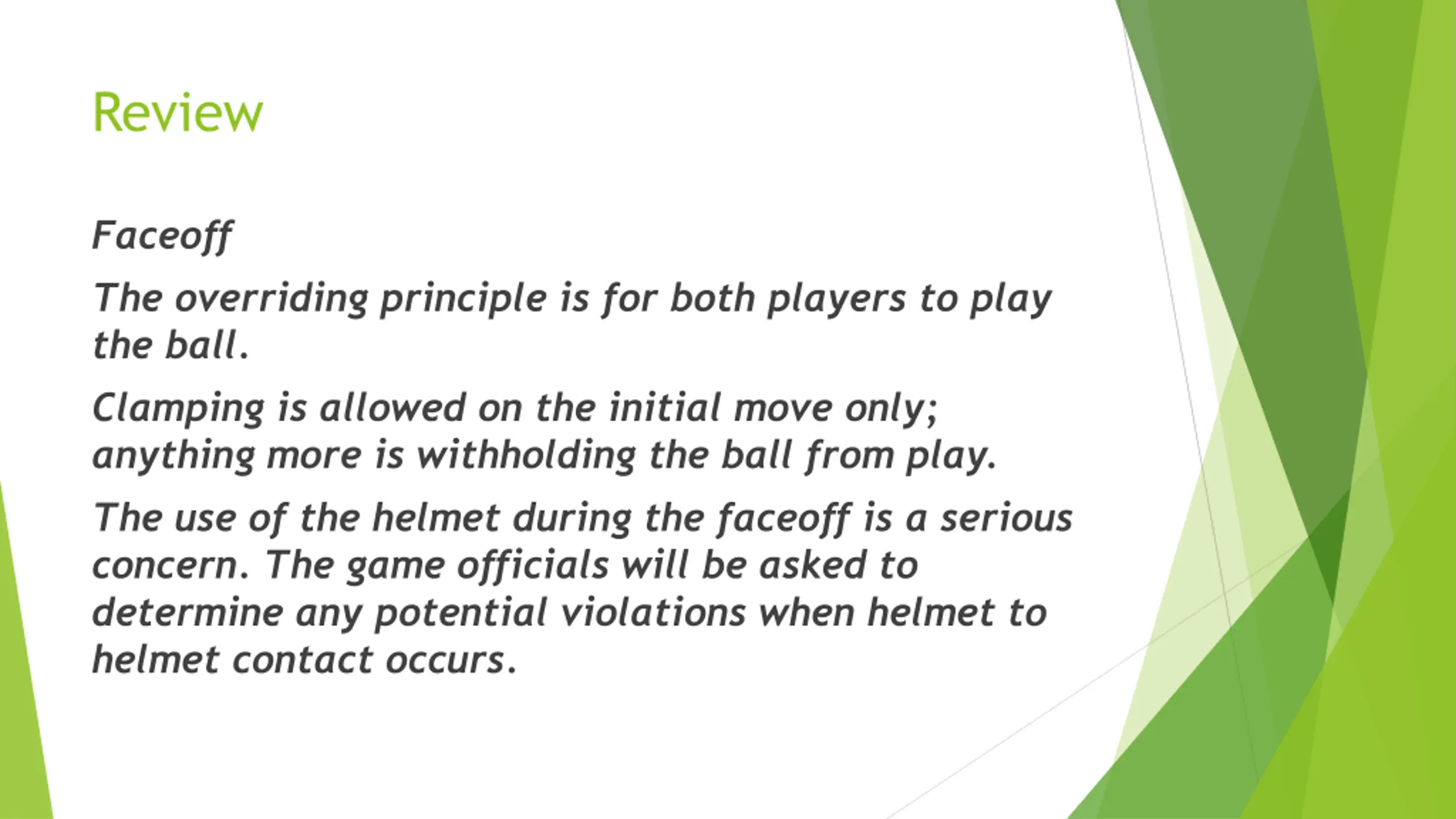 Review

Faceoff

The overriding principle is for both players to play the ball.

Clamping is allowed on the initial move only; anything more is withholding the ball from play.

The use of the helmet during the faceoff is a serious concern. The game officials will be asked to determine any potential violations when helmet to helmet contact occurs.